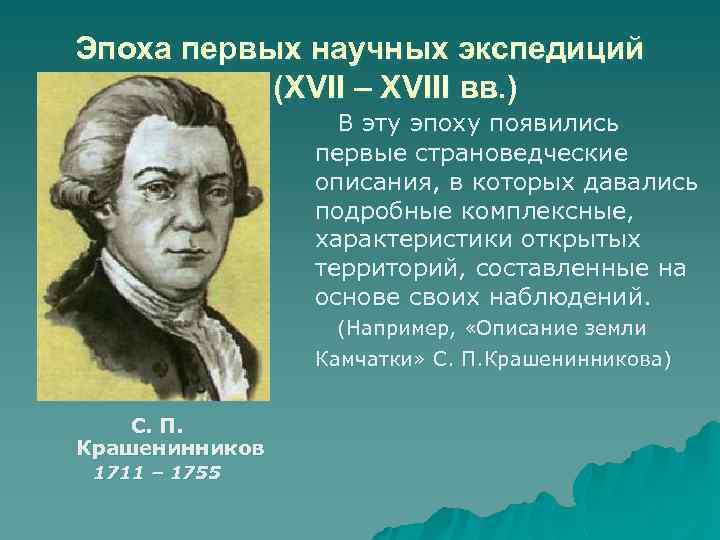 Эпоха первых научных экспедиций (XVII – XVIII вв.)

В эту эпоху появились первые страноведческие описания, в которых давались подробные комплексные, характеристики открытых территорий, составленные на основе своих наблюдений.

(Например, «Описание земли Камчатки» С. П.Крашенинникова)

С. П. Крашенинников
1711 – 1755